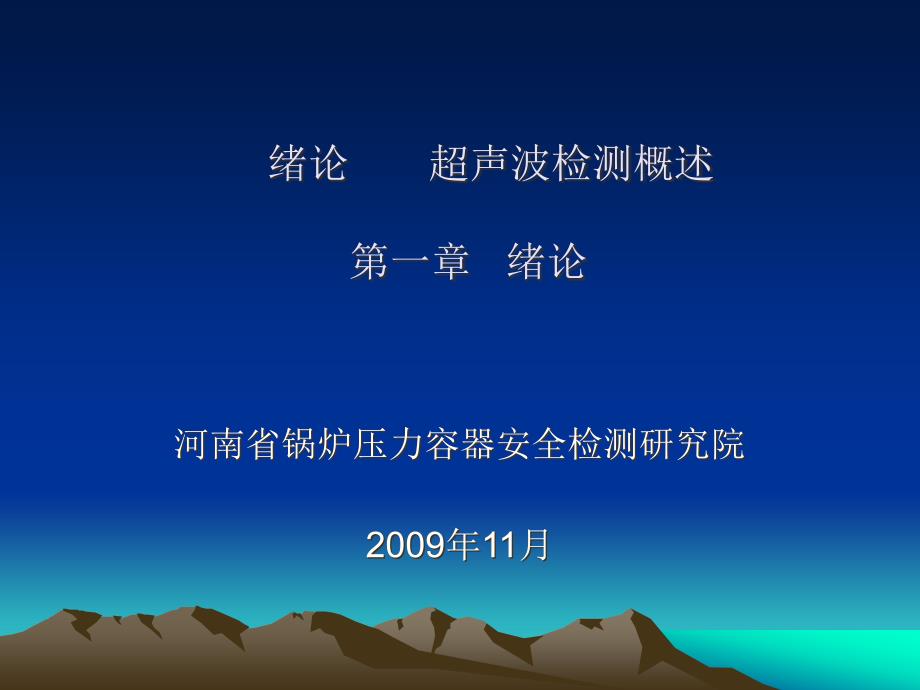 绪论　　超声波检测概述

第一章　绪论

河南省锅炉压力容器安全检测研究院

2009年11月